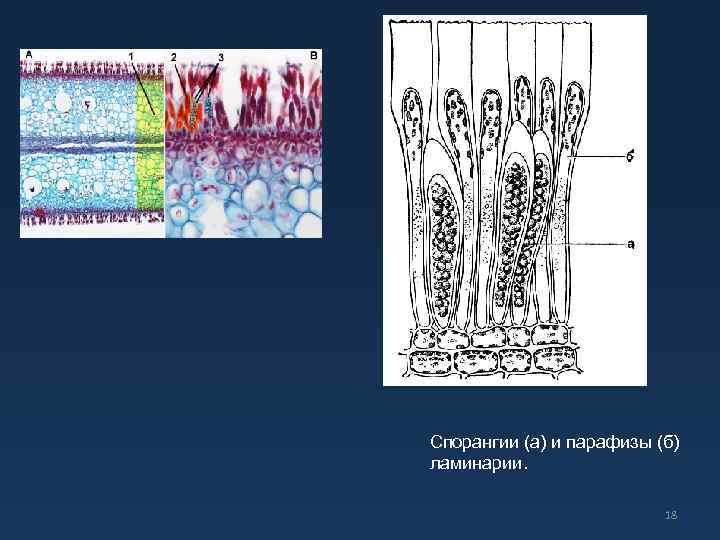 A
1
2
3
B

б

а

Спорангии (а) и парафизы (б) ламинарии.

18